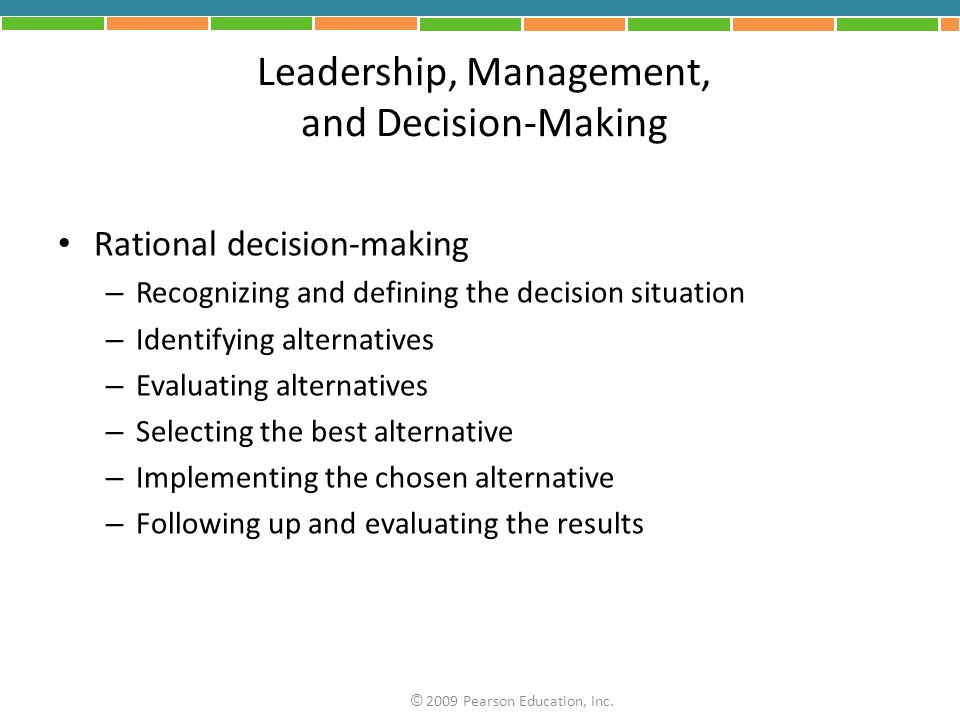 Leadership, Management, and Decision-Making

• Rational decision-making
– Recognizing and defining the decision situation
– Identifying alternatives
– Evaluating alternatives
– Selecting the best alternative
– Implementing the chosen alternative
– Following up and evaluating the results

© 2009 Pearson Education, Inc.